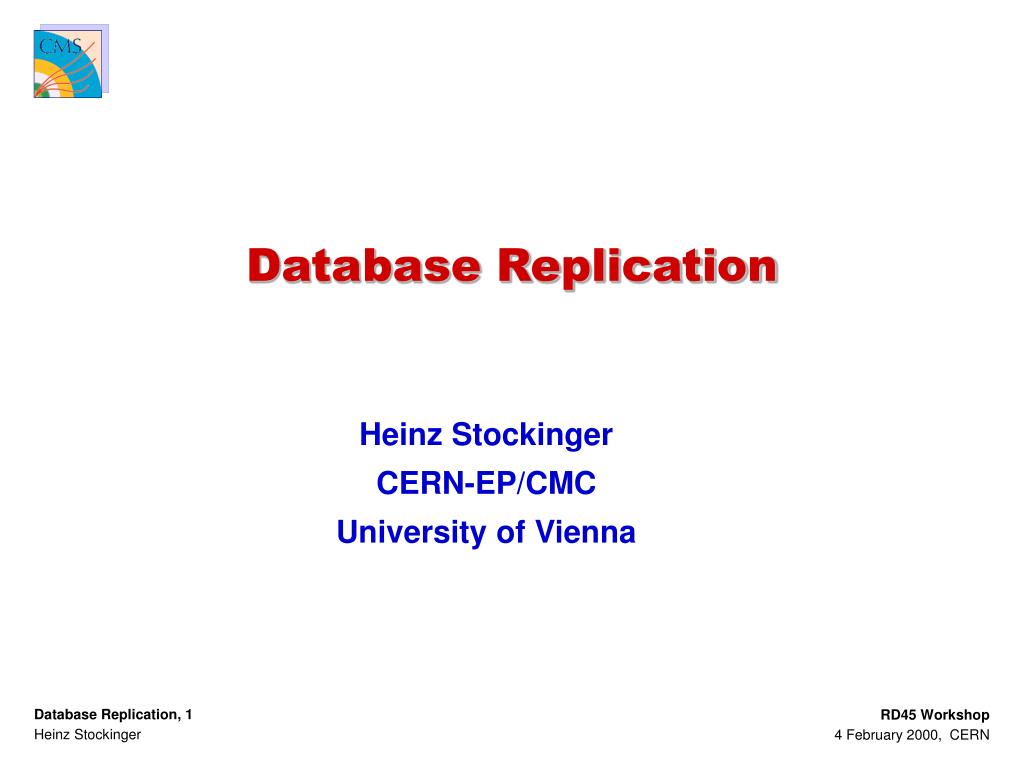 CMS

Database Replication

Heinz Stockinger
CERN-EP/CMC
University of Vienna

Database Replication, 1
Heinz Stockinger

RD45 Workshop
4 February 2000, CERN